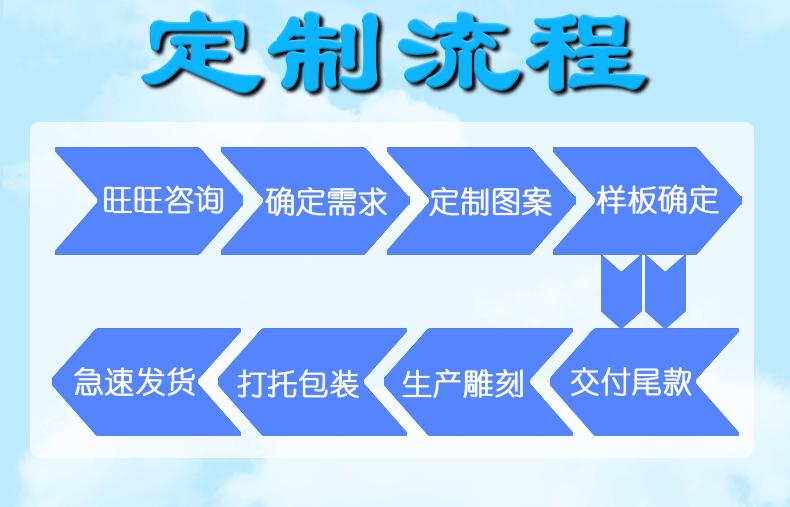 定制流程

旺旺咨询

确定需求

定制图案

样板确定

交付尾款

生产雕刻

打托包装

急速发货